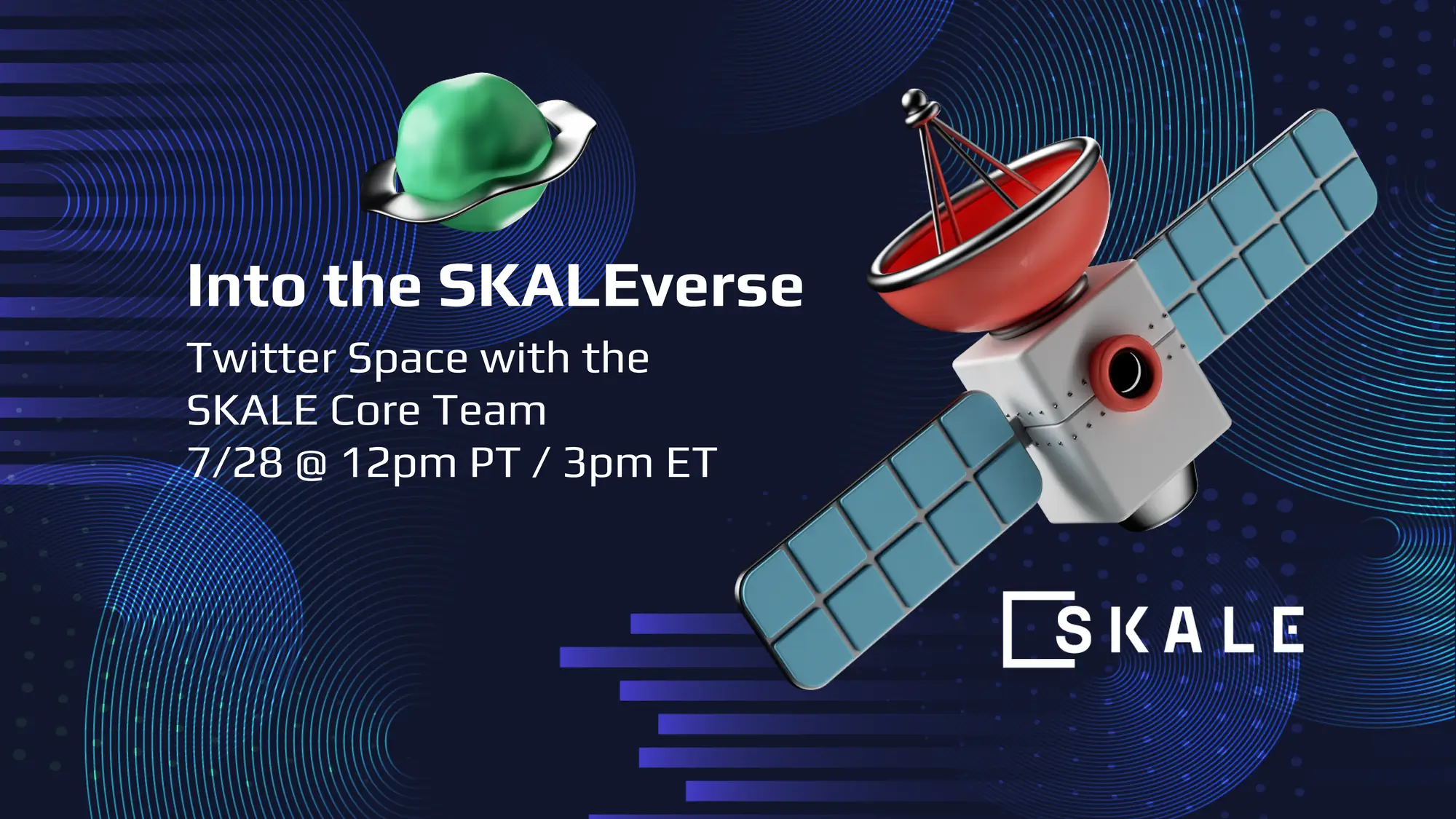 Into the SKALEverse

Twitter Space with the SKALE Core Team
7/28 @ 12pm PT / 3pm ET

SKALE